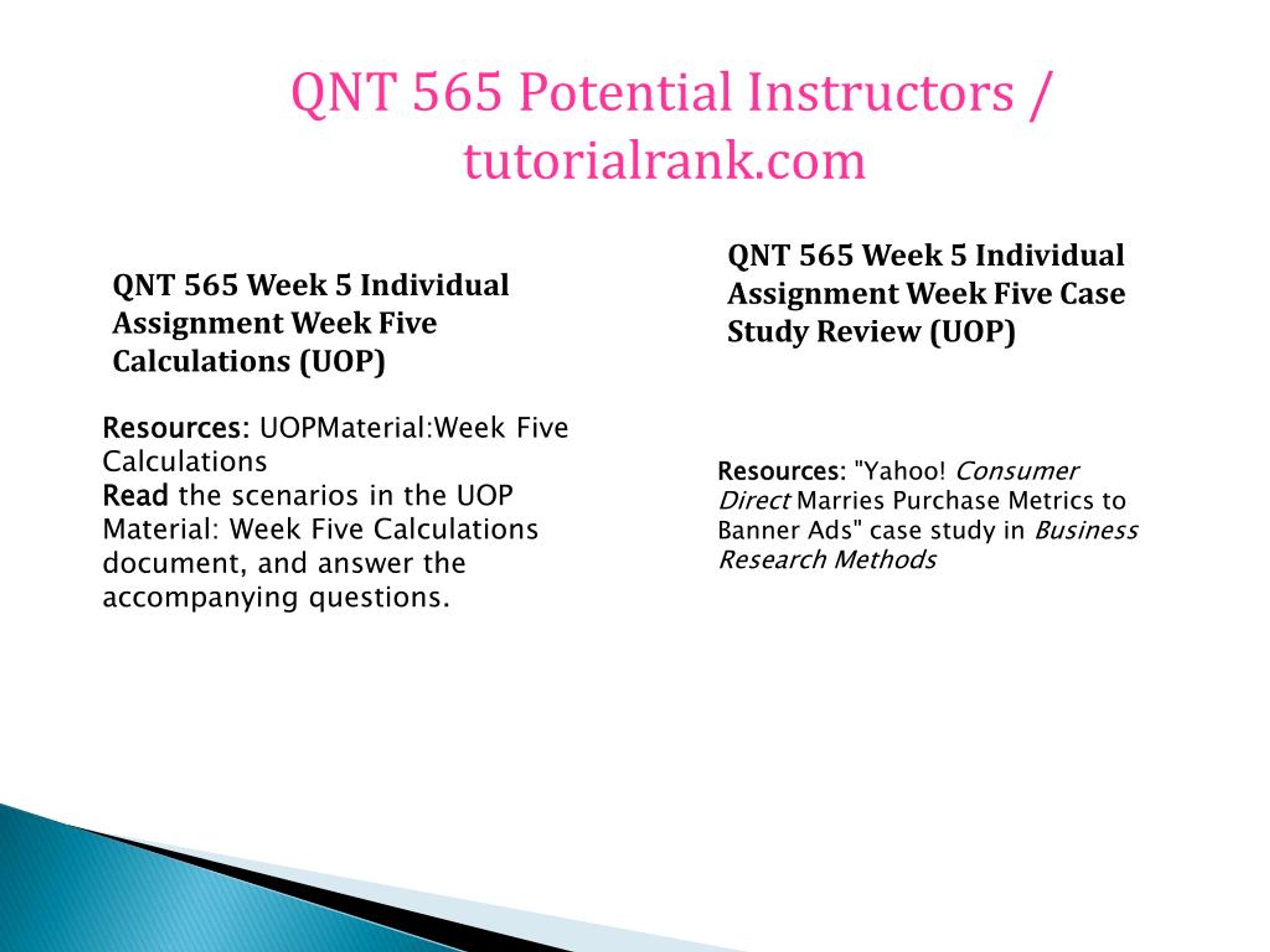 QNT 565 Potential Instructors / tutorialrank.com

QNT 565 Week 5 Individual Assignment Week Five Calculations (UOP)

Resources: UOPMaterial:Week Five Calculations
Read the scenarios in the UOP Material: Week Five Calculations document, and answer the accompanying questions.

QNT 565 Week 5 Individual Assignment Week Five Case Study Review (UOP)

Resources: "Yahoo! Consumer Direct Marries Purchase Metrics to Banner Ads" case study in Business Research Methods